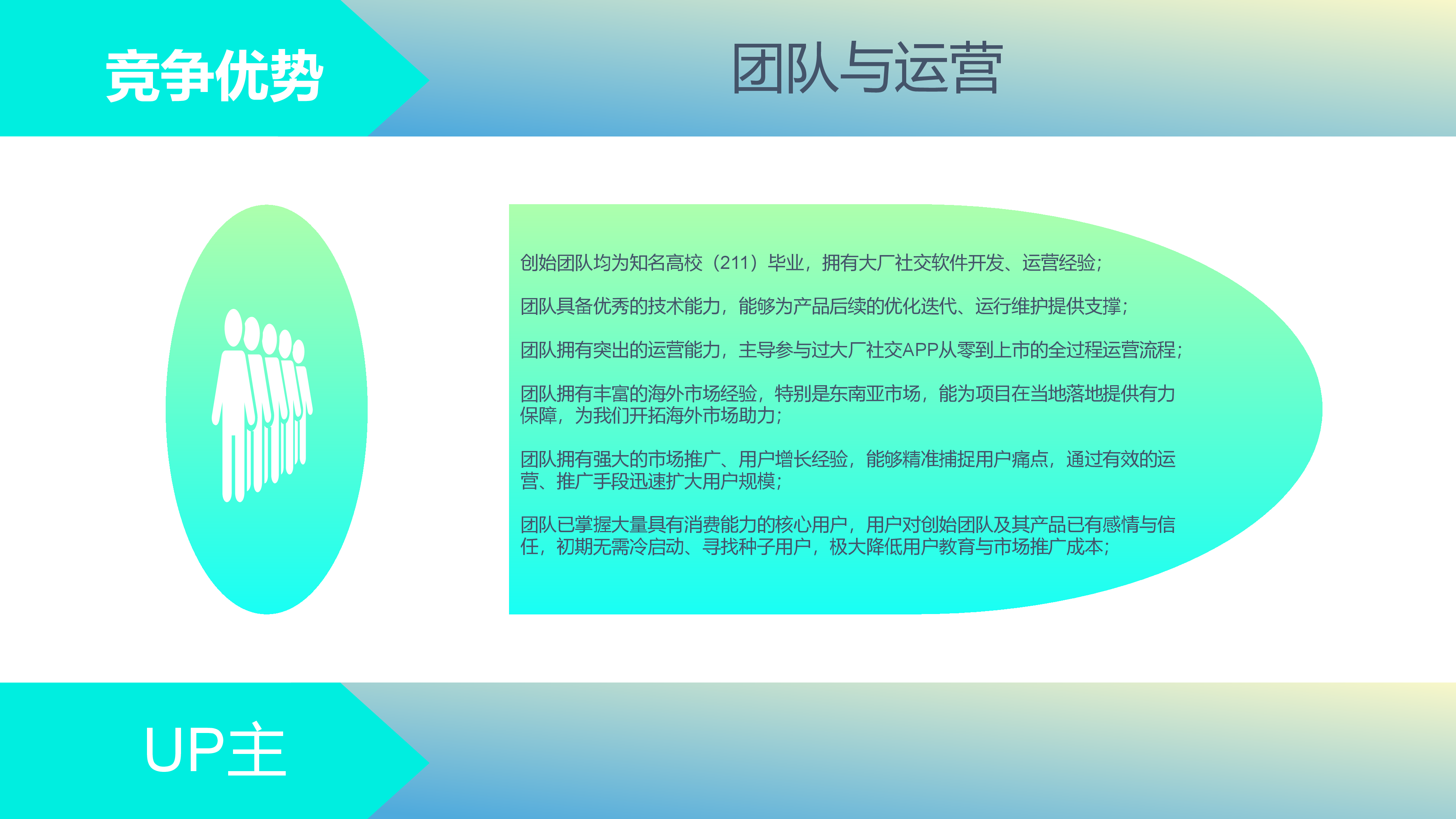 竞争优势

团队与运营

创始团队均为知名高校（211）毕业，拥有大厂社交软件开发、运营经验；

团队具备优秀的技术能力，能够为产品后续的优化迭代、运行维护提供支撑；

团队拥有突出的运营能力，主导参与过大厂社交APP从零到上市的全过程运营流程；

团队拥有丰富的海外市场经验，特别是东南亚市场，能为项目在当地落地提供有力保障，为我们开拓海外市场助力；

团队拥有强大的市场推广、用户增长经验，能够精准捕捉用户痛点，通过有效的运营、推广手段迅速扩大用户规模；

团队已掌握大量具有消费能力的核心用户，用户对创始团队及其产品已有感情与信任，初期无需冷启动、寻找种子用户，极大降低用户教育与市场推广成本；

UP主